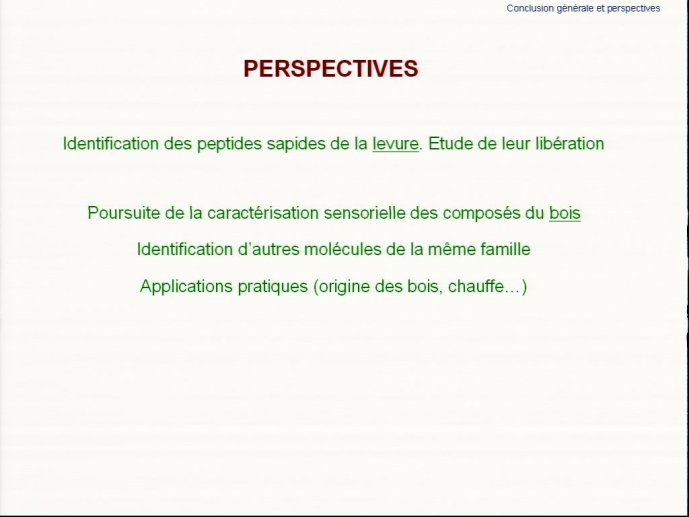 Conclusion générale et perspectives

PERSPECTIVES

Identification des peptides sapides de la levure. Etude de leur libération

Poursuite de la caractérisation sensorielle des composés du bois

Identification d'autres molécules de la même famille

Applications pratiques (origine des bois, chauffe…)